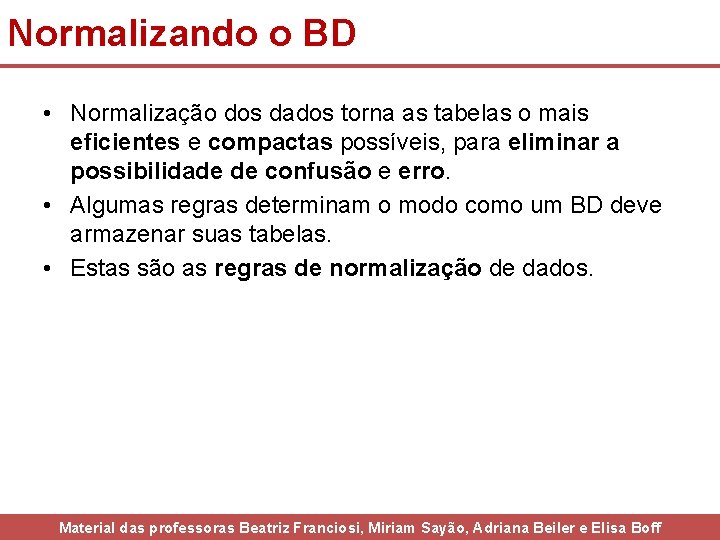 Normalizando o BD

• Normalização dos dados torna as tabelas o mais eficientes e compactas possíveis, para eliminar a possibilidade de confusão e erro.
• Algumas regras determinam o modo como um BD deve armazenar suas tabelas.
• Estas são as regras de normalização de dados.

Material das professoras Beatriz Franciosi, Miriam Sayão, Adriana Beiler e Elisa Boff